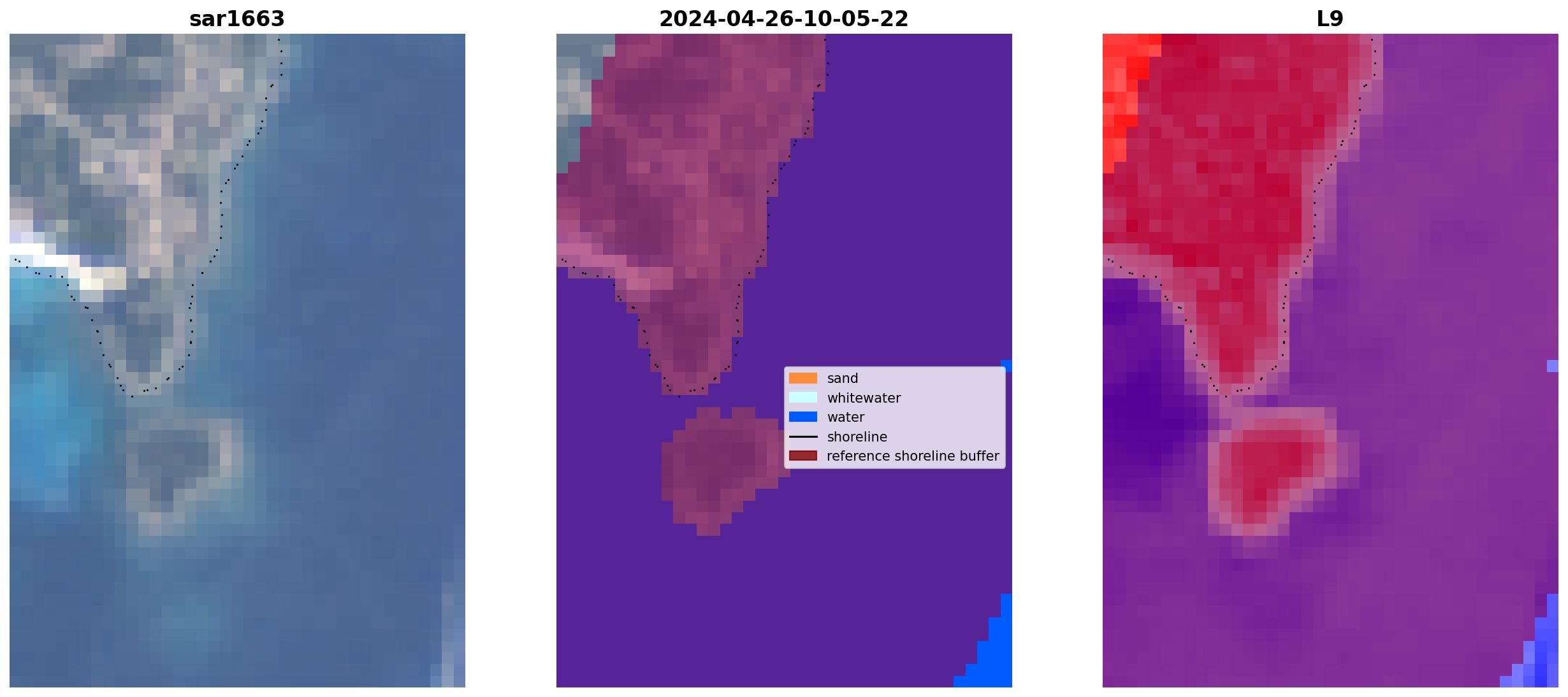 sar1663

2024-04-26-10-05-22

L9

sand
whitewater
water
shoreline
reference shoreline buffer